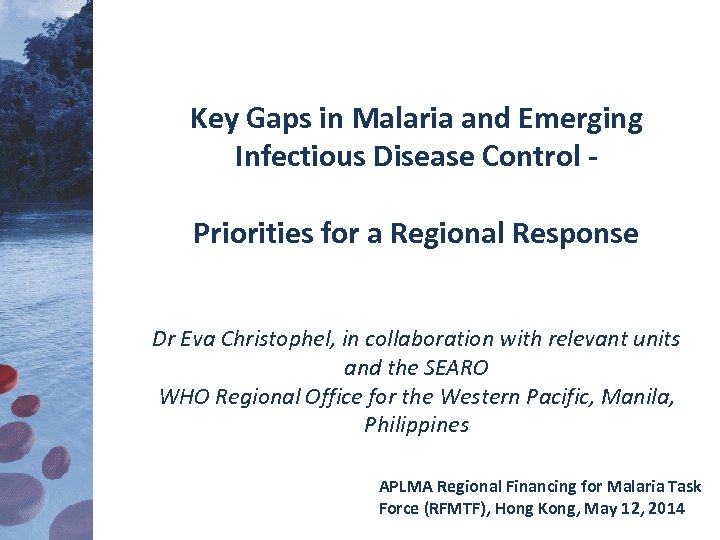 Key Gaps in Malaria and Emerging Infectious Disease Control -

Priorities for a Regional Response

Dr Eva Christophel, in collaboration with relevant units and the SEARO
WHO Regional Office for the Western Pacific, Manila, Philippines

APLMA Regional Financing for Malaria Task Force (RFMTF), Hong Kong, May 12, 2014